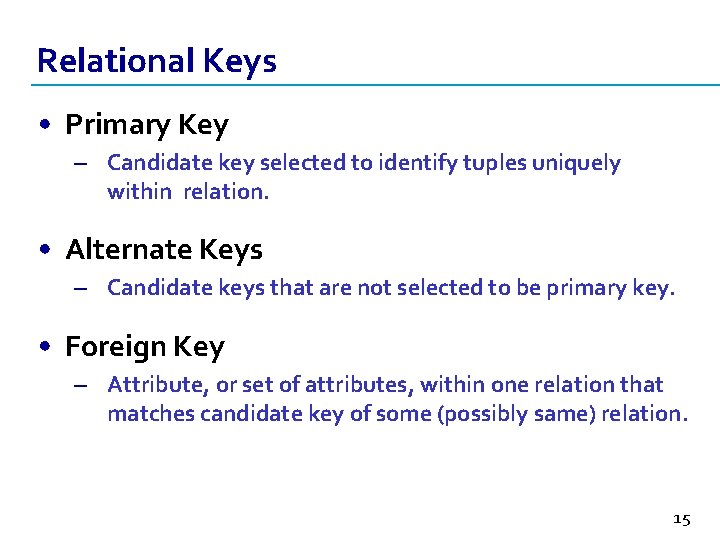 Relational Keys

• Primary Key
  – Candidate key selected to identify tuples uniquely within relation.

• Alternate Keys
  – Candidate keys that are not selected to be primary key.

• Foreign Key
  – Attribute, or set of attributes, within one relation that matches candidate key of some (possibly same) relation.

15